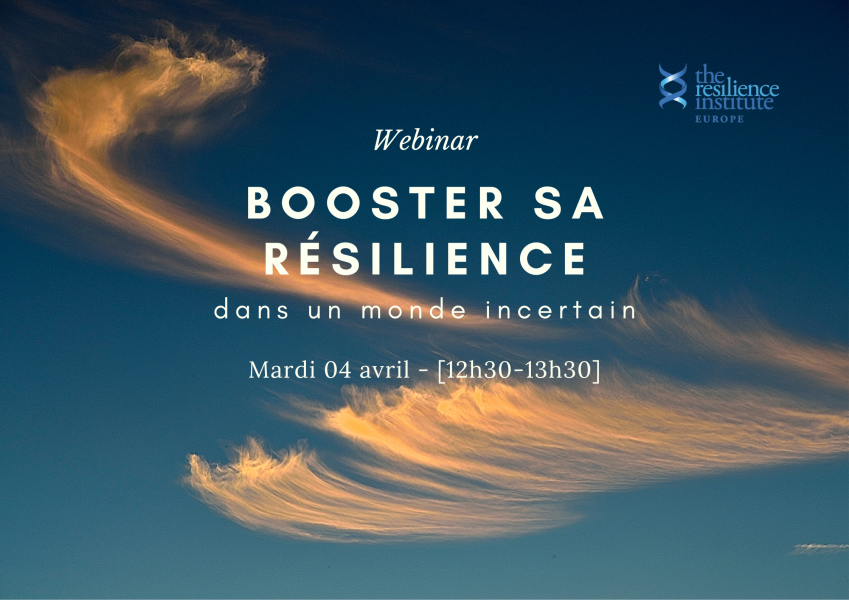 the resilience institute
EUROPE

Webinar

BOOSTER SA RÉSILIENCE

dans un monde incertain

Mardi 04 avril - [12h30-13h30]